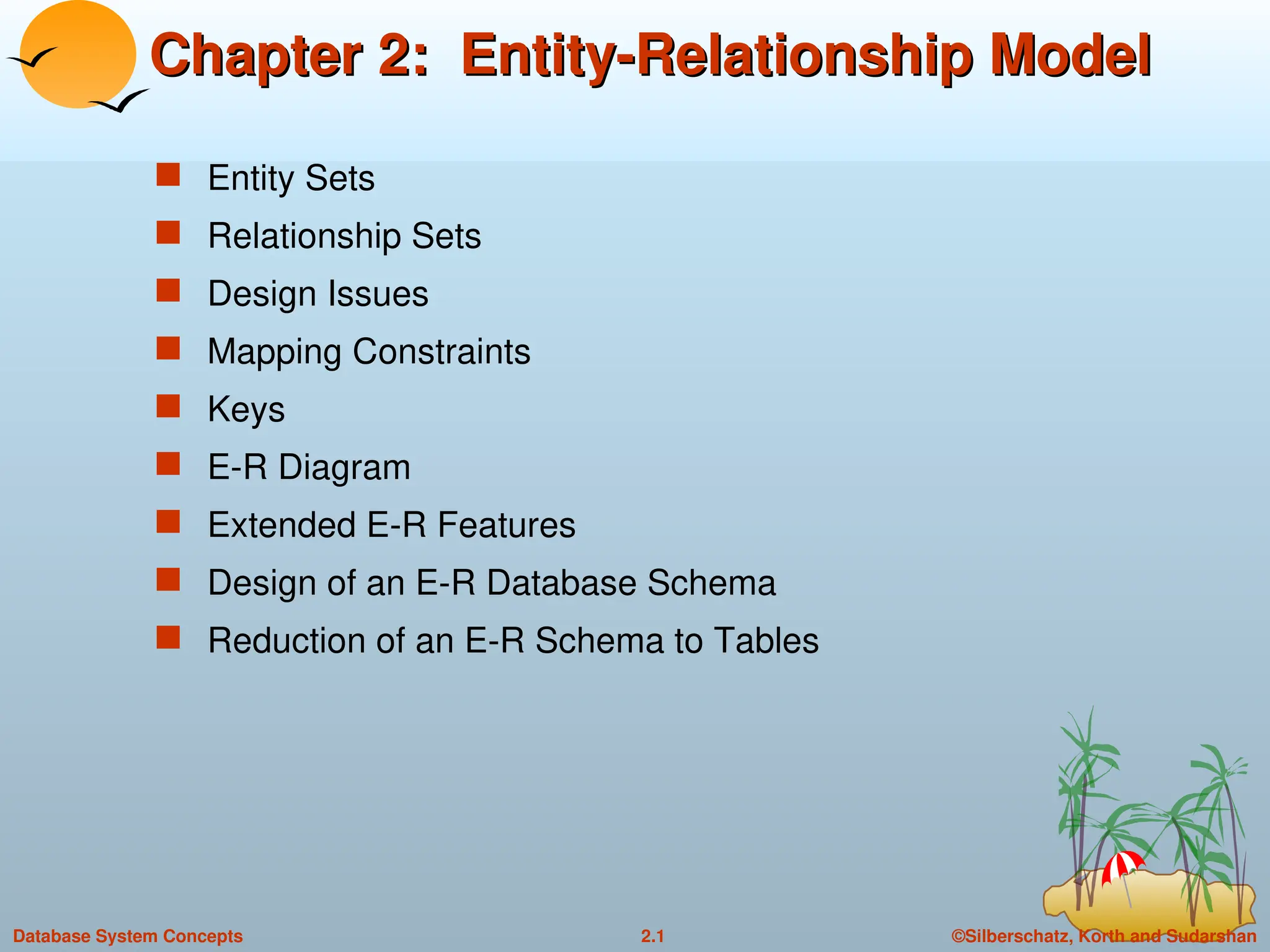 Chapter 2: Entity-Relationship Model

Entity Sets

Relationship Sets

Design Issues

Mapping Constraints

Keys

E-R Diagram

Extended E-R Features

Design of an E-R Database Schema

Reduction of an E-R Schema to Tables

Database System Concepts 2.1 ©Silberschatz, Korth and Sudarshan